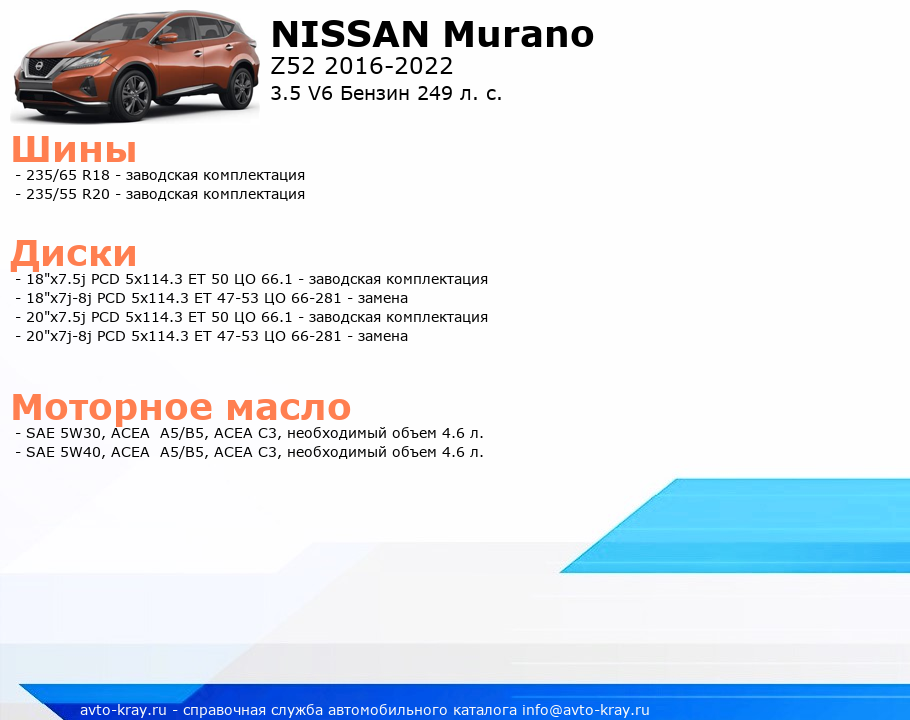 NISSAN Murano
Z52 2016-2022
3.5 V6 Бензин 249 л. с.

Шины
- 235/65 R18 - заводская комплектация
- 235/55 R20 - заводская комплектация

Диски
- 18"x7.5j PCD 5x114.3 ET 50 ЦО 66.1 - заводская комплектация
- 18"x7j-8j PCD 5x114.3 ET 47-53 ЦО 66-281 - замена
- 20"x7.5j PCD 5x114.3 ET 50 ЦО 66.1 - заводская комплектация
- 20"x7j-8j PCD 5x114.3 ET 47-53 ЦО 66-281 - замена

Моторное масло
- SAE 5W30, ACEA A5/B5, ACEA C3, необходимый объем 4.6 л.
- SAE 5W40, ACEA A5/B5, ACEA C3, необходимый объем 4.6 л.

avto-kray.ru - справочная служба автомобильного каталога info@avto-kray.ru